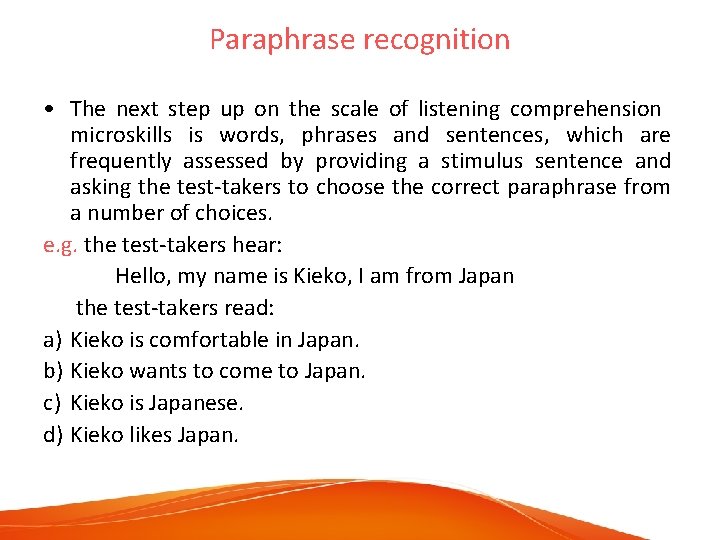 Paraphrase recognition

• The next step up on the scale of listening comprehension microskills is words, phrases and sentences, which are frequently assessed by providing a stimulus sentence and asking the test-takers to choose the correct paraphrase from a number of choices.

e.g. the test-takers hear:

Hello, my name is Kieko, I am from Japan

the test-takers read:

a) Kieko is comfortable in Japan.

b) Kieko wants to come to Japan.

c) Kieko is Japanese.

d) Kieko likes Japan.